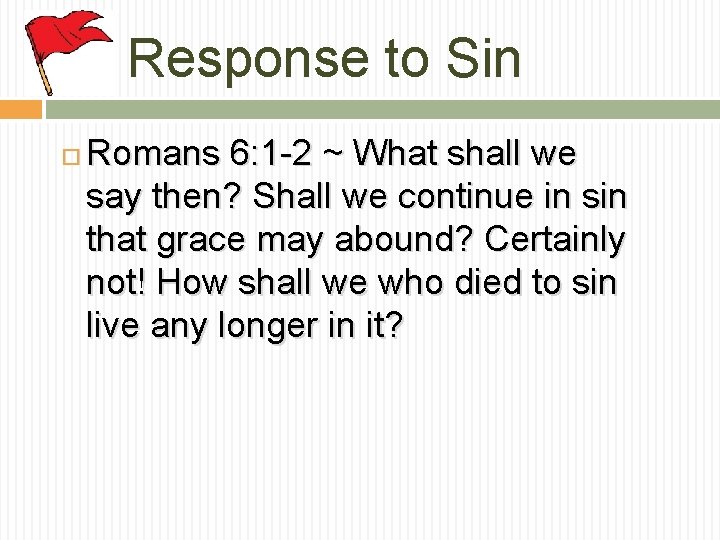 Response to Sin

Romans 6:1-2 ~ What shall we say then? Shall we continue in sin that grace may abound? Certainly not! How shall we who died to sin live any longer in it?